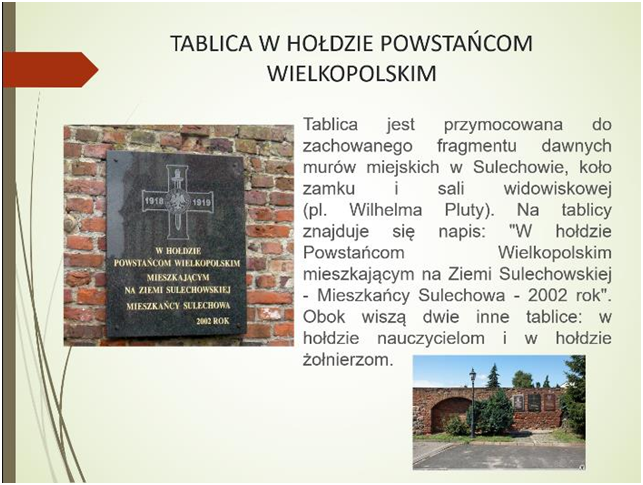 TABLICA W HOŁDZIE POWSTAŃCOM WIELKOPOLSKIM

1918 1919

W HOŁDZIE
POWSTAŃCOM WIELKOPOLSKIM
MIESZKAJĄCYM
NA ZIEMI SULECHOWSKIEJ
MIESZKAŃCY SULECHOWA
2002 ROK

Tablica jest przymocowana do zachowanego fragmentu dawnych murów miejskich w Sulechowie, koło zamku i sali widowiskowej (pl. Wilhelma Pluty). Na tablicy znajduje się napis: "W hołdzie Powstańcom Wielkopolskim mieszkającym na Ziemi Sulechowskiej - Mieszkańcy Sulechowa - 2002 rok". Obok wiszą dwie inne tablice: w hołdzie nauczycielom i w hołdzie żołnierzom.